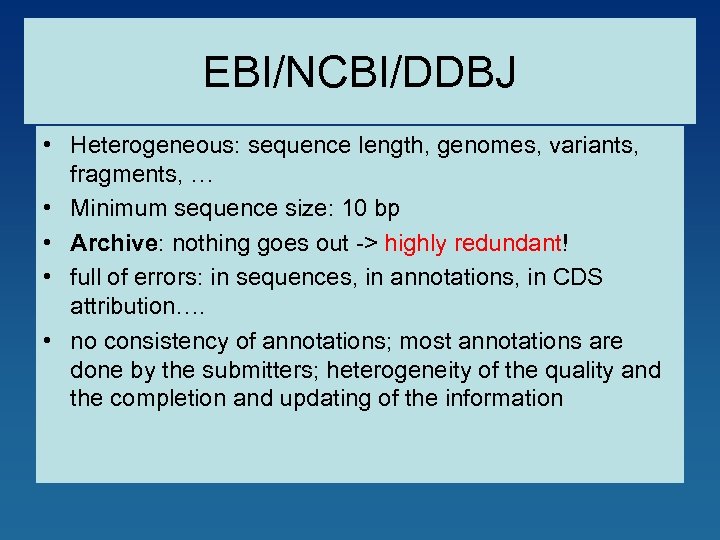 EBI/NCBI/DDBJ

• Heterogeneous: sequence length, genomes, variants, fragments, …
• Minimum sequence size: 10 bp
• Archive: nothing goes out -> highly redundant!
• full of errors: in sequences, in annotations, in CDS attribution….
• no consistency of annotations; most annotations are done by the submitters; heterogeneity of the quality and the completion and updating of the information